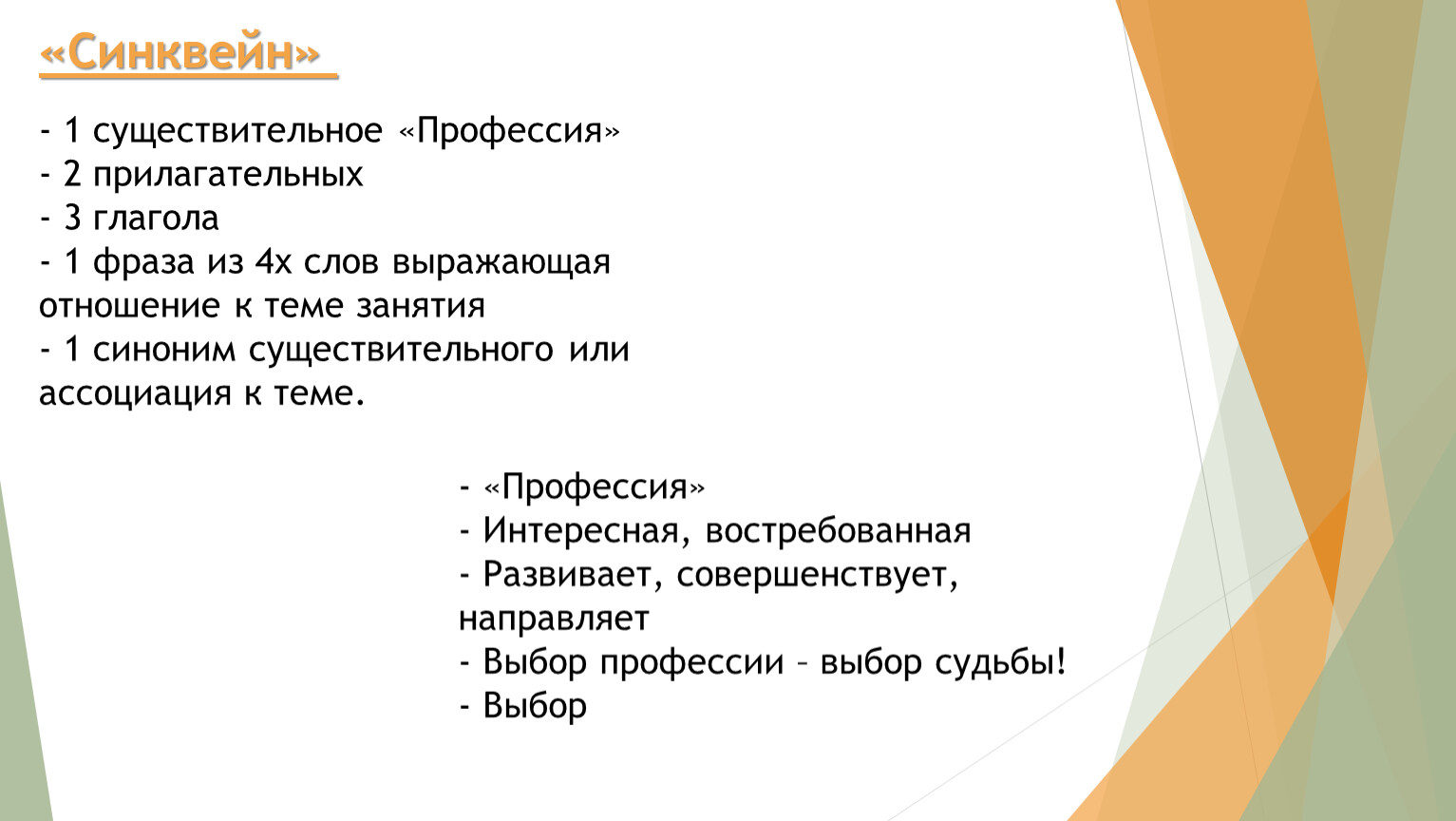 «Синквейн»

- 1 существительное «Профессия»
- 2 прилагательных
- 3 глагола
- 1 фраза из 4х слов выражающая отношение к теме занятия
- 1 синоним существительного или ассоциация к теме.

- «Профессия»
- Интересная, востребованная
- Развивает, совершенствует, направляет
- Выбор профессии – выбор судьбы!
- Выбор